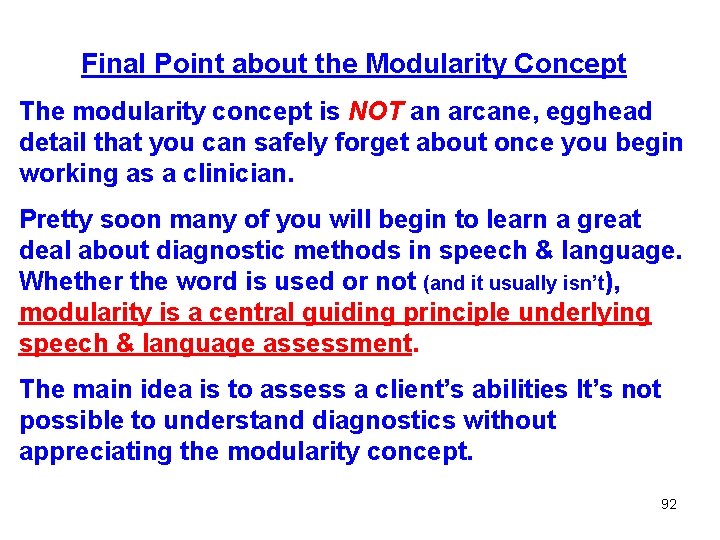 Final Point about the Modularity Concept

The modularity concept is NOT an arcane, egghead detail that you can safely forget about once you begin working as a clinician.

Pretty soon many of you will begin to learn a great deal about diagnostic methods in speech & language. Whether the word is used or not (and it usually isn't), modularity is a central guiding principle underlying speech & language assessment.

The main idea is to assess a client's abilities It's not possible to understand diagnostics without appreciating the modularity concept.

92